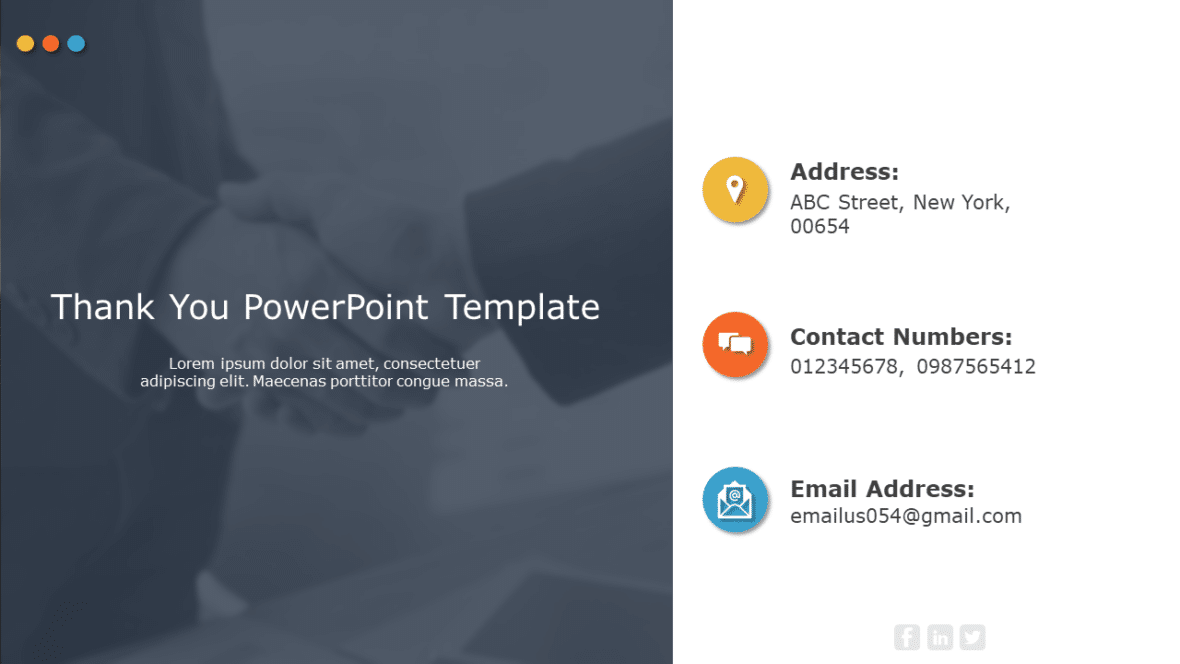 Thank You PowerPoint Template

Lorem ipsum dolor sit amet, consectetuer adipiscing elit. Maecenas porttitor congue massa.

Address:
ABC Street, New York, 00654

Contact Numbers:
012345678, 0987565412

Email Address:
emailus054@gmail.com